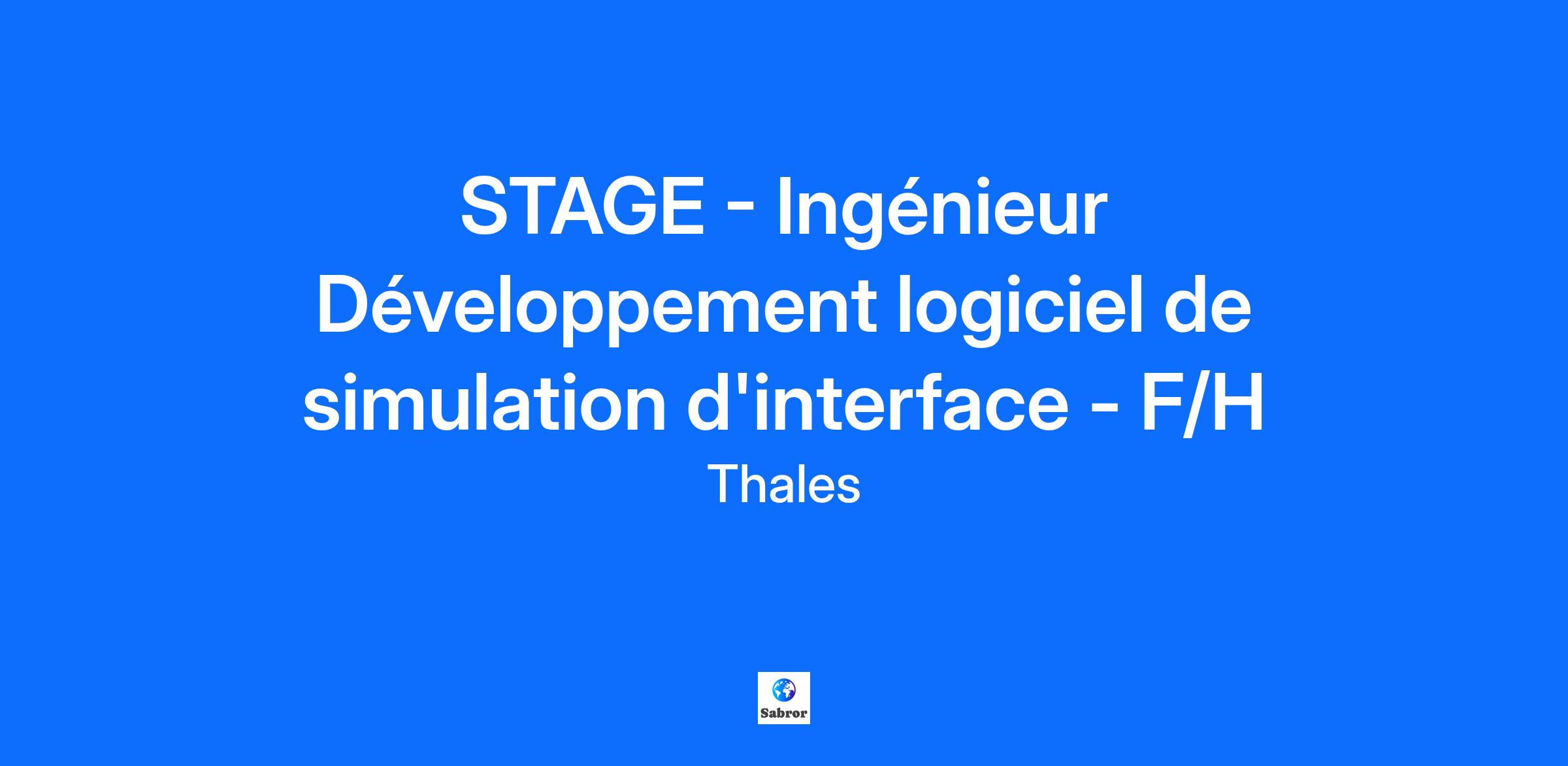 STAGE - Ingénieur Développement logiciel de simulation d'interface - F/H

Thales

Sabror